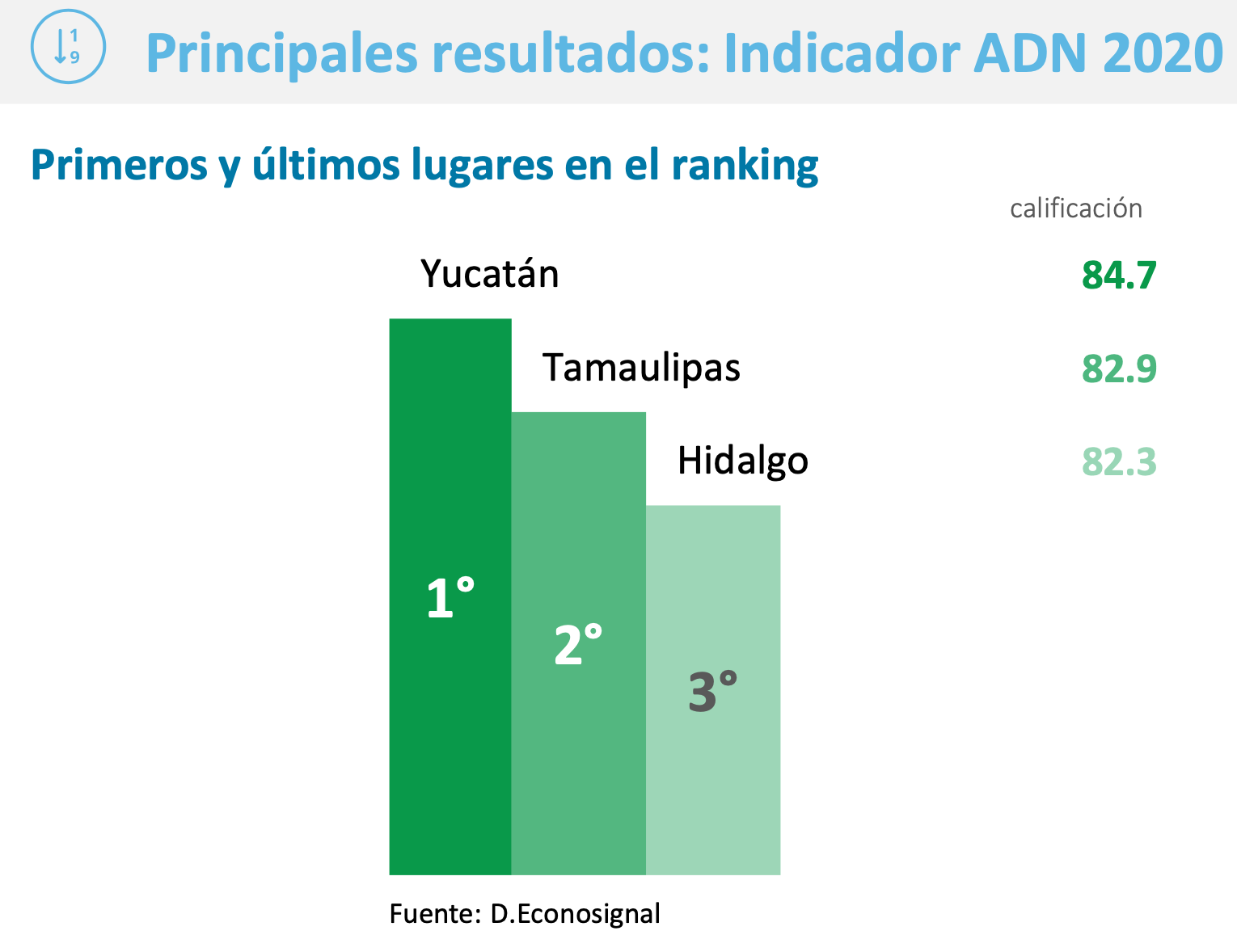 1
9

Principales resultados: Indicador ADN 2020

Primeros y últimos lugares en el ranking

calificación

Yucatán 84.7

Tamaulipas 82.9

Hidalgo 82.3

1°

2°

3°

Fuente: D.Econosignal